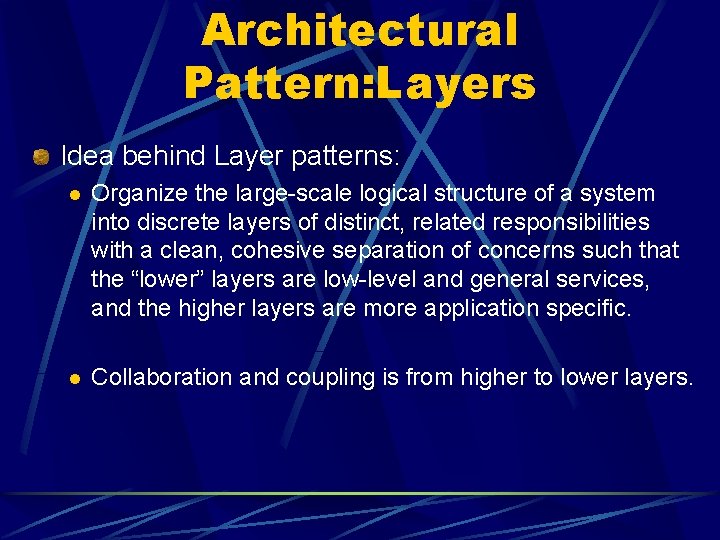 Architectural Pattern:Layers

Idea behind Layer patterns:

Organize the large-scale logical structure of a system into discrete layers of distinct, related responsibilities with a clean, cohesive separation of concerns such that the “lower” layers are low-level and general services, and the higher layers are more application specific.

Collaboration and coupling is from higher to lower layers.